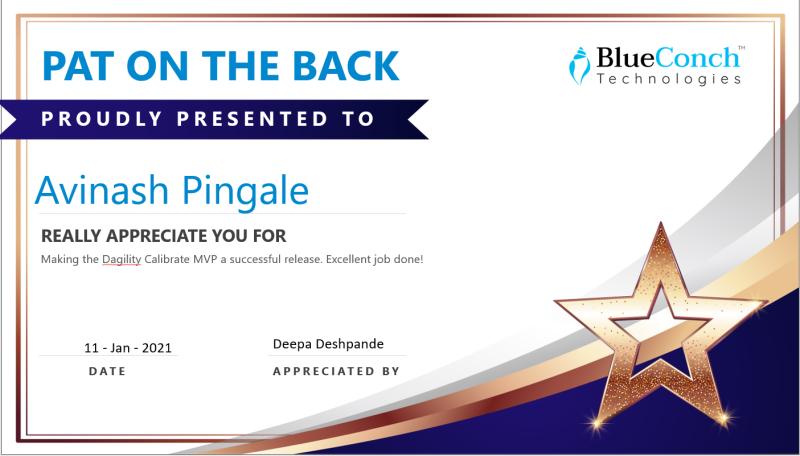 PAT ON THE BACK

BlueConch™
Technologies

PROUDLY PRESENTED TO

Avinash Pingale

REALLY APPRECIATE YOU FOR

Making the Dagility Calibrate MVP a successful release. Excellent job done!

11 - Jan - 2021
DATE

Deepa Deshpande
APPRECIATED BY